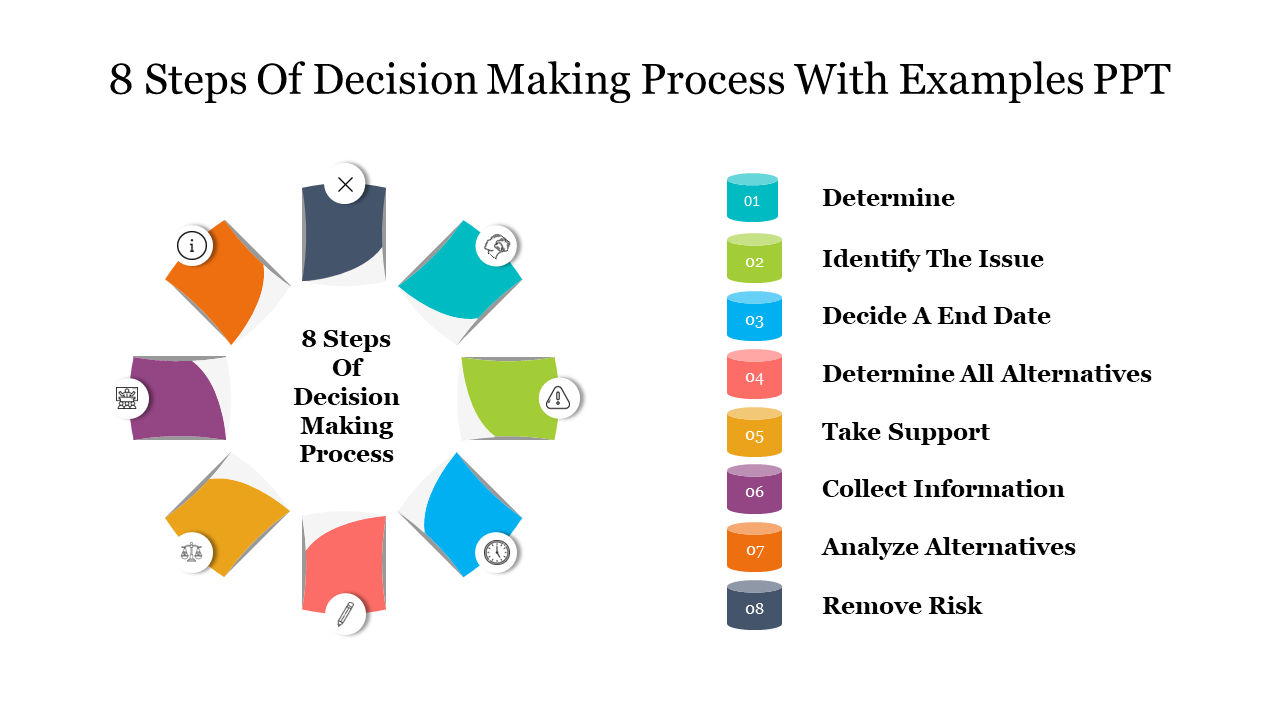 8 Steps Of Decision Making Process With Examples PPT

8 Steps Of Decision Making Process

01 Determine

02 Identify The Issue

03 Decide A End Date

04 Determine All Alternatives

05 Take Support

06 Collect Information

07 Analyze Alternatives

08 Remove Risk